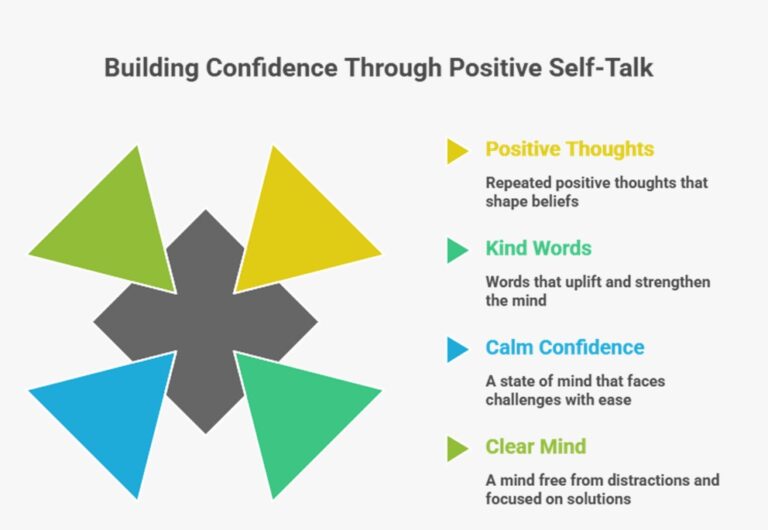 Building Confidence Through Positive Self-Talk

Positive Thoughts

Repeated positive thoughts that shape beliefs

Kind Words

Words that uplift and strengthen the mind

Calm Confidence

A state of mind that faces challenges with ease

Clear Mind

A mind free from distractions and focused on solutions